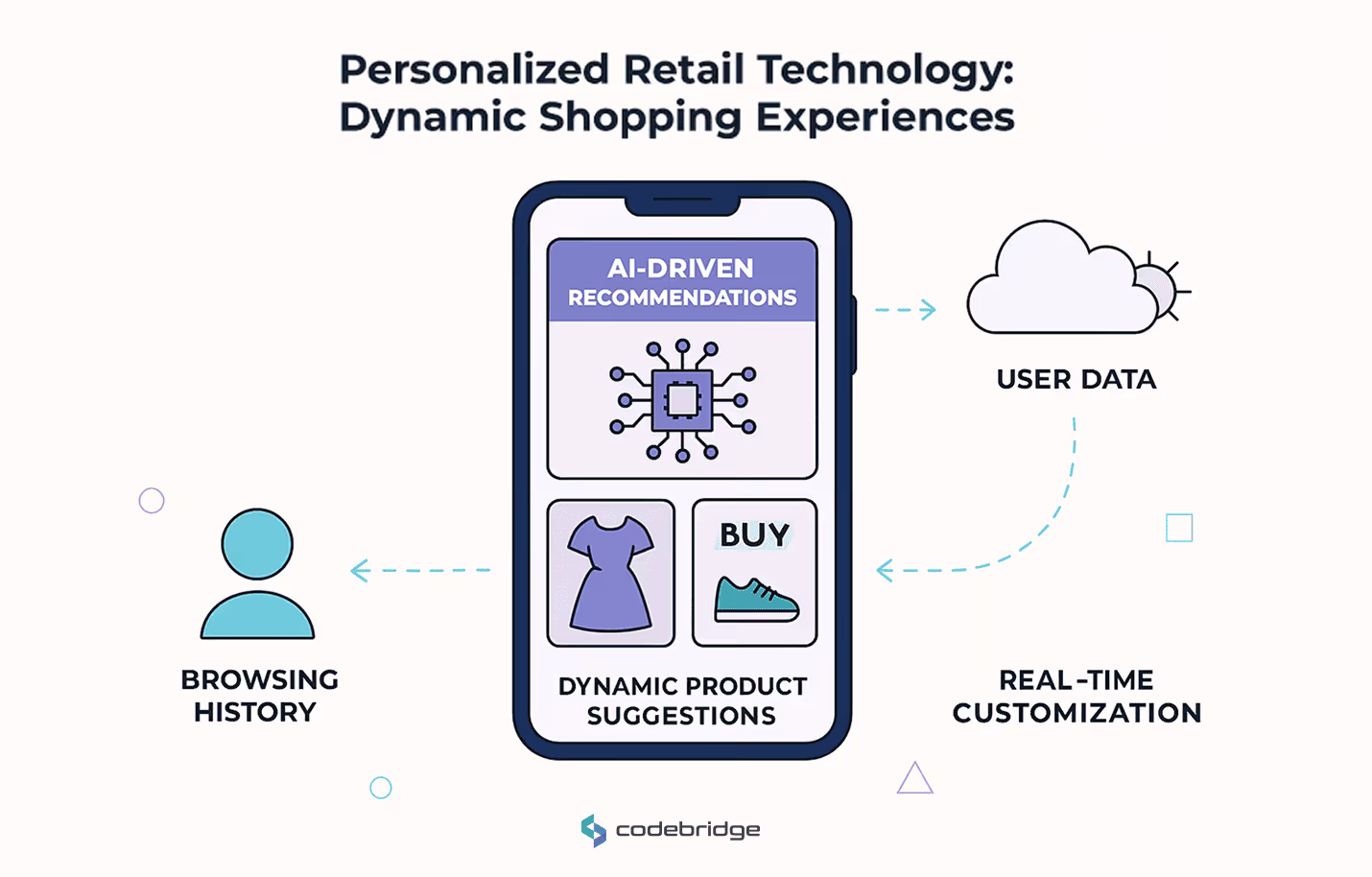 Personalized Retail Technology: Dynamic Shopping Experiences

AI-DRIVEN
RECOMMENDATIONS

USER DATA

BUY

BROWSING HISTORY

DYNAMIC PRODUCT SUGGESTIONS

REAL-TIME CUSTOMIZATION

codebridge